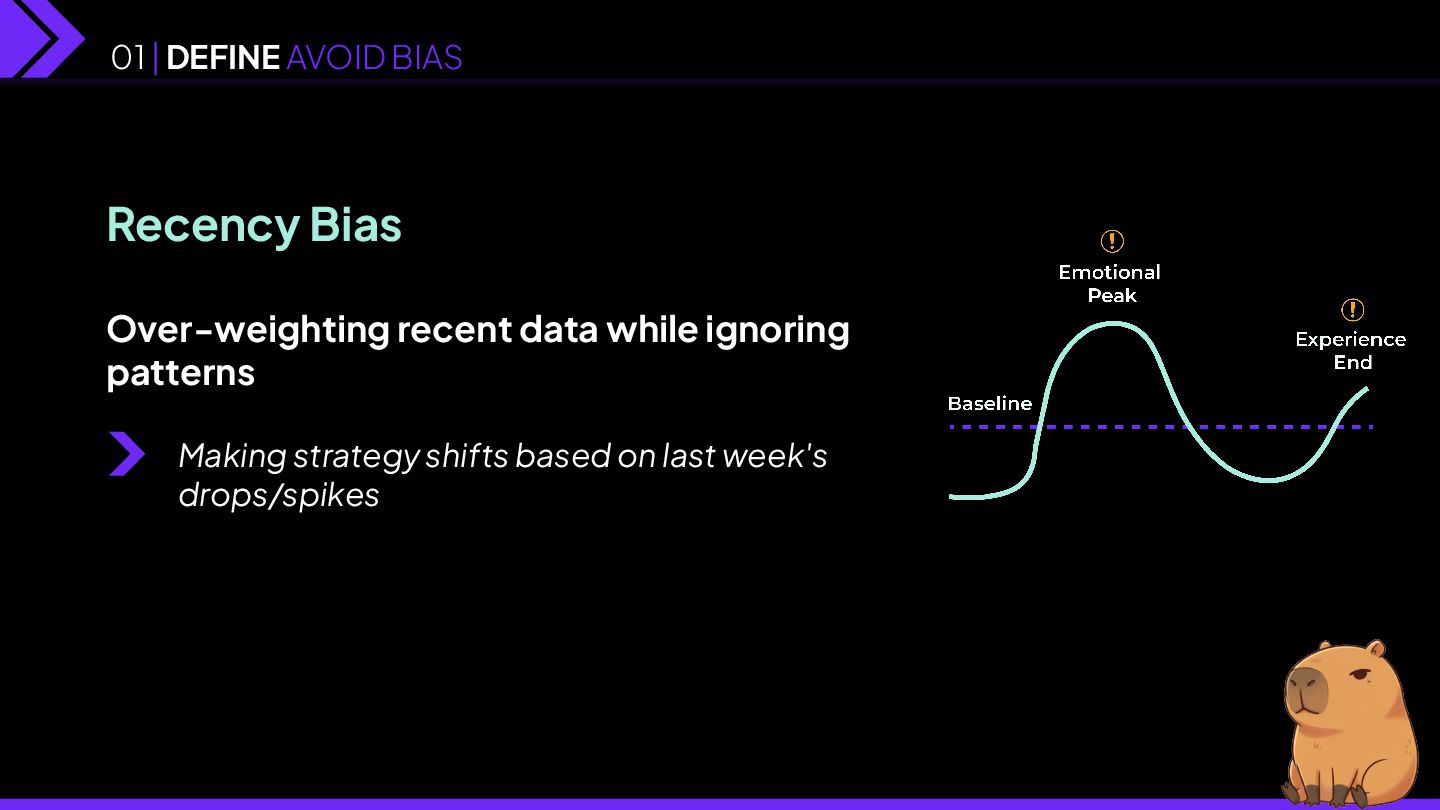 01 | DEFINE AVOID BIAS

Recency Bias

Over-weighting recent data while ignoring patterns

Making strategy shifts based on last week's drops/spikes

Emotional Peak

Experience End

Baseline